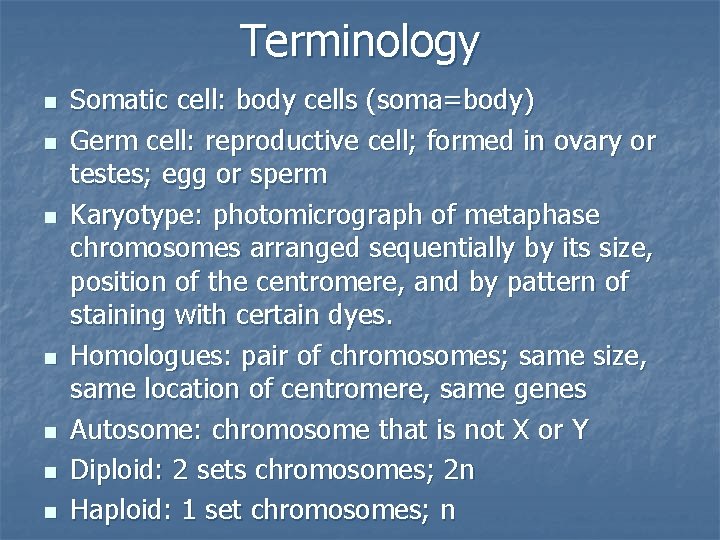 Terminology

- Somatic cell: body cells (soma=body)
- Germ cell: reproductive cell; formed in ovary or testes; egg or sperm
- Karyotype: photomicrograph of metaphase chromosomes arranged sequentially by its size, position of the centromere, and by pattern of staining with certain dyes.
- Homologues: pair of chromosomes; same size, same location of centromere, same genes
- Autosome: chromosome that is not X or Y
- Diploid: 2 sets chromosomes; 2n
- Haploid: 1 set chromosomes; n